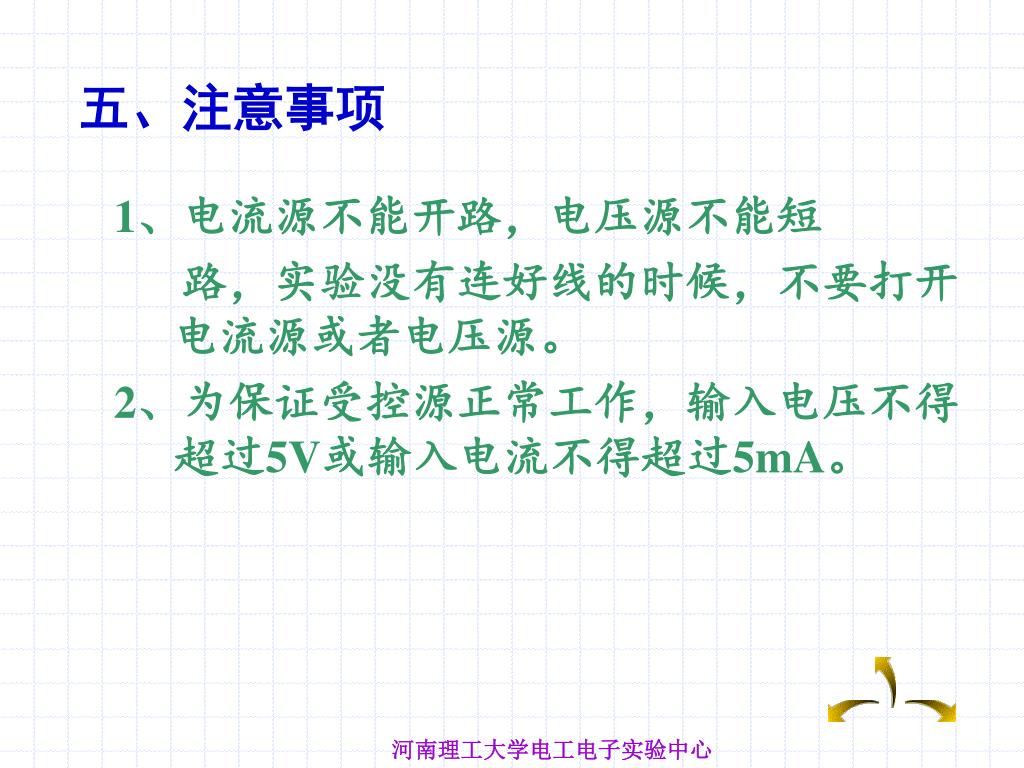 五、注意事项

1、电流源不能开路，电压源不能短路，实验没有连好线的时候，不要打开电流源或者电压源。

2、为保证受控源正常工作，输入电压不得超过5V或输入电流不得超过5mA。

河南理工大学电工电子实验中心